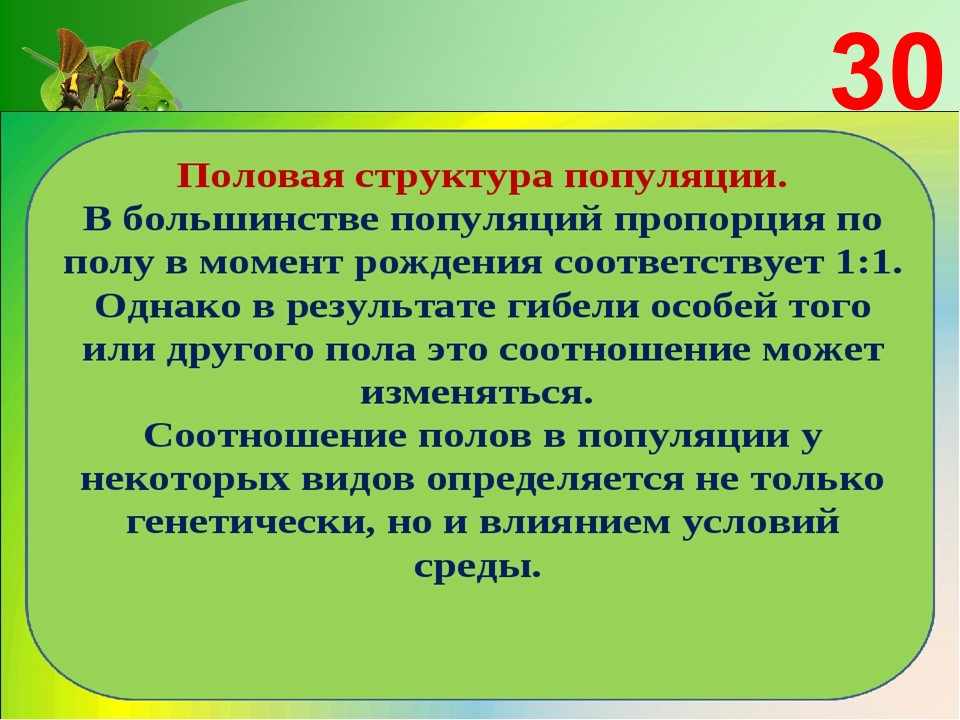 30

Половая структура популяции.
В большинстве популяций пропорция по полу в момент рождения соответствует 1:1. Однако в результате гибели особей того или другого пола это соотношение может изменяться.
Соотношение полов в популяции у некоторых видов определяется не только генетически, но и влиянием условий среды.